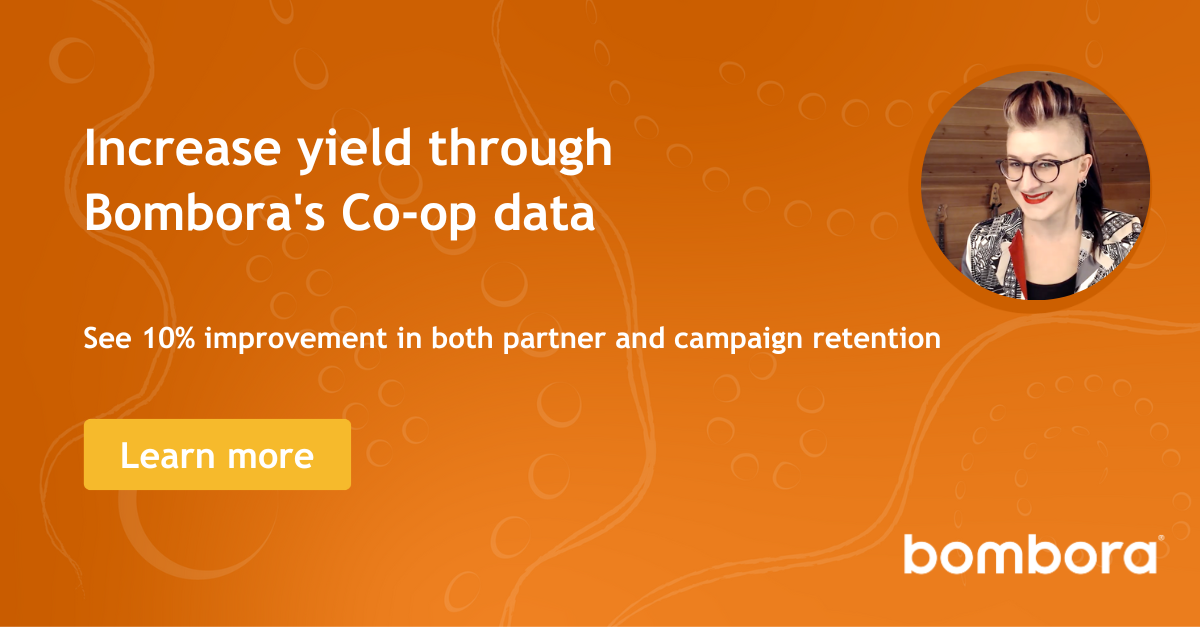 Increase yield through Bombora's Co-op data

See 10% improvement in both partner and campaign retention

Learn more

bombora